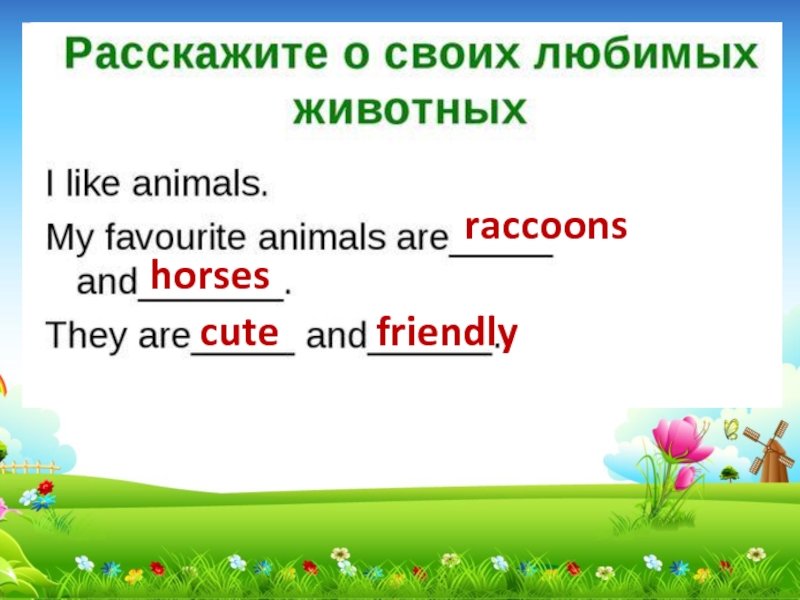 Расскажите о своих любимых животных

I like animals.

My favourite animals are raccoons and horses.

They are cute and friendly.